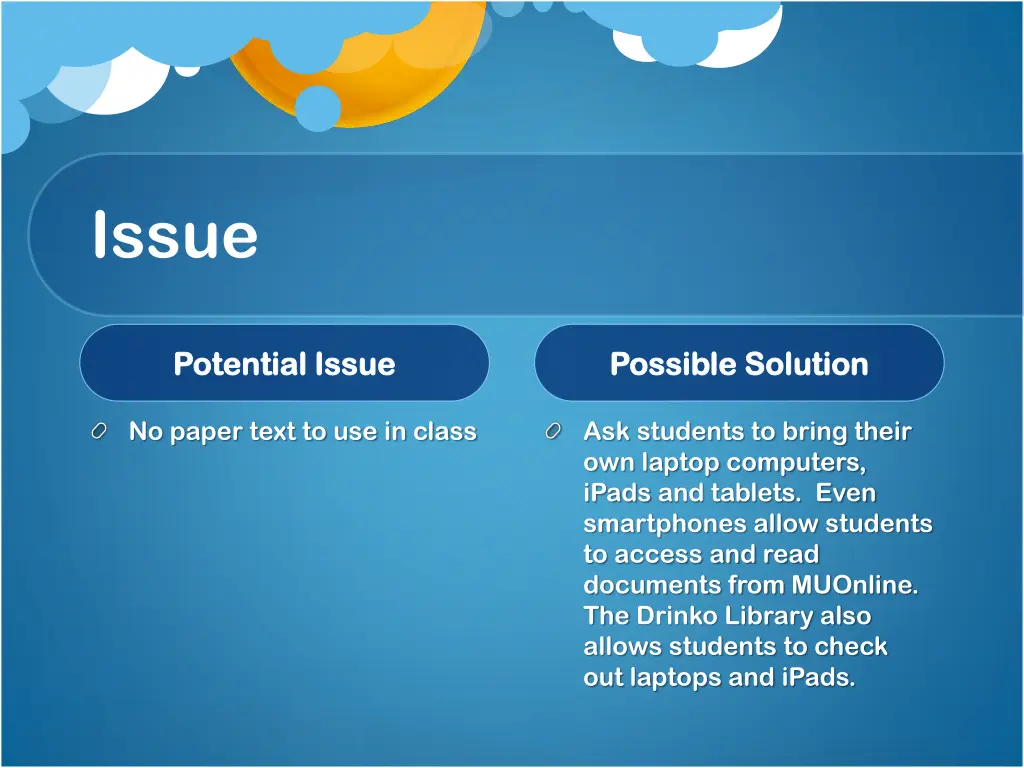 Issue

Potential Issue

No paper text to use in class

Possible Solution

Ask students to bring their own laptop computers, iPads and tablets.  Even smartphones allow students to access and read documents from MUOnline. The Drinko Library also allows students to check out laptops and iPads.